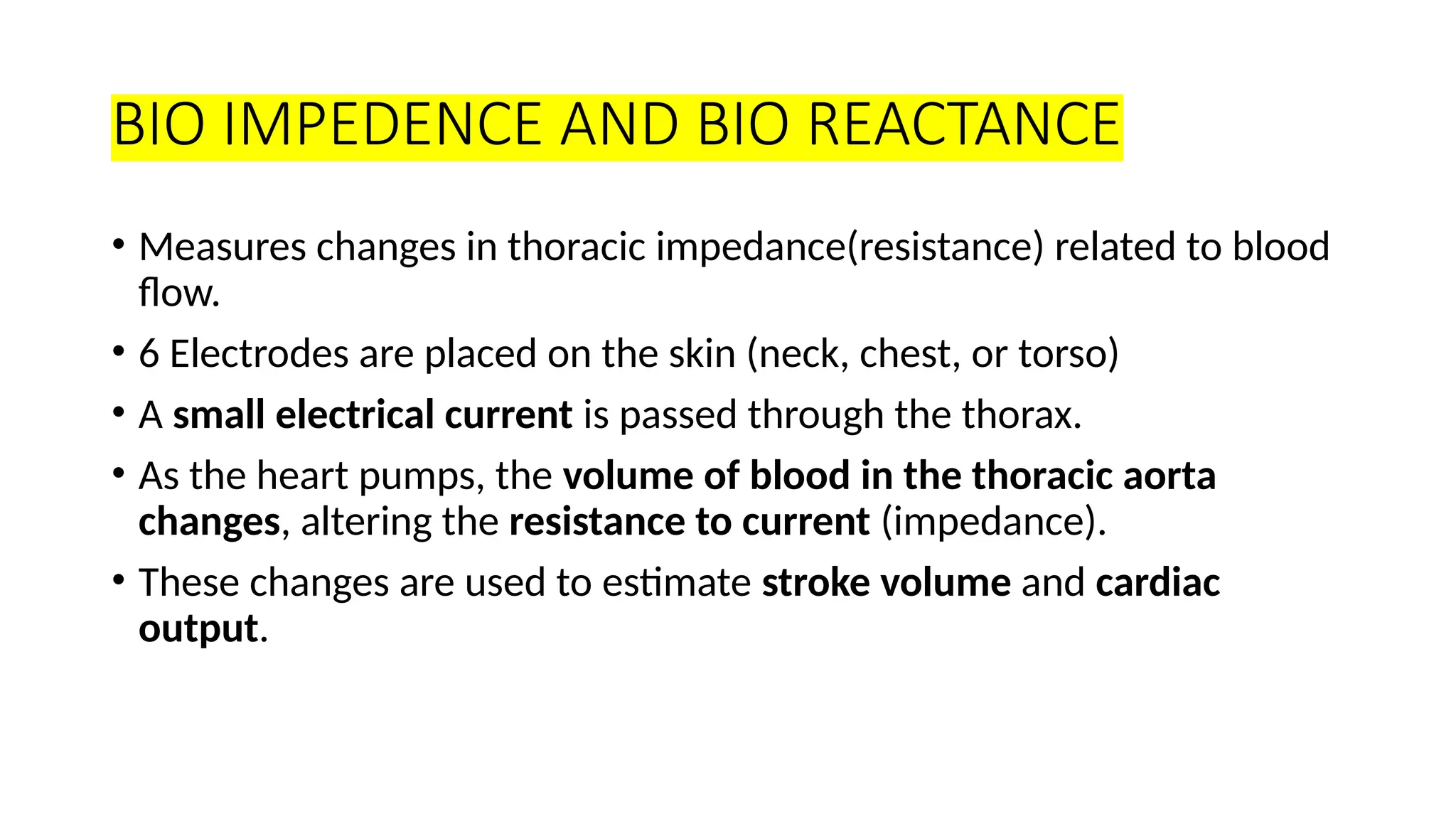 BIO IMPEDENCE AND BIO REACTANCE

• Measures changes in thoracic impedance(resistance) related to blood flow.

• 6 Electrodes are placed on the skin (neck, chest, or torso)

• A small electrical current is passed through the thorax.

• As the heart pumps, the volume of blood in the thoracic aorta changes, altering the resistance to current (impedance).

• These changes are used to estimate stroke volume and cardiac output.